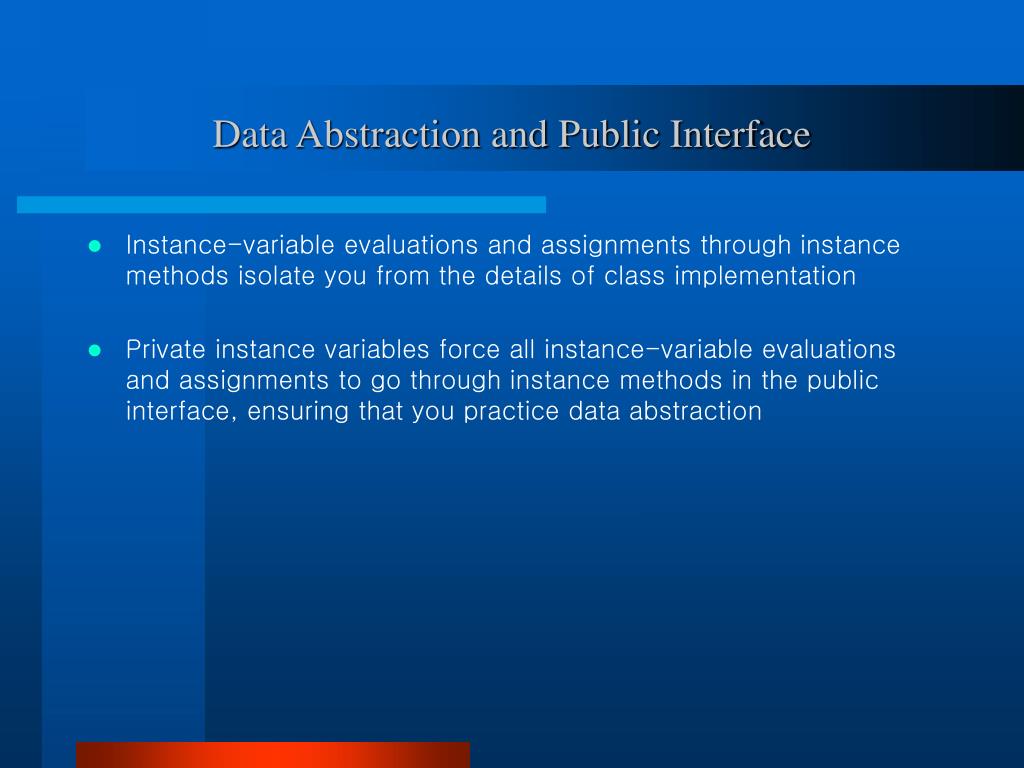 Data Abstraction and Public Interface

- Instance-variable evaluations and assignments through instance methods isolate you from the details of class implementation

- Private instance variables force all instance-variable evaluations and assignments to go through instance methods in the public interface, ensuring that you practice data abstraction